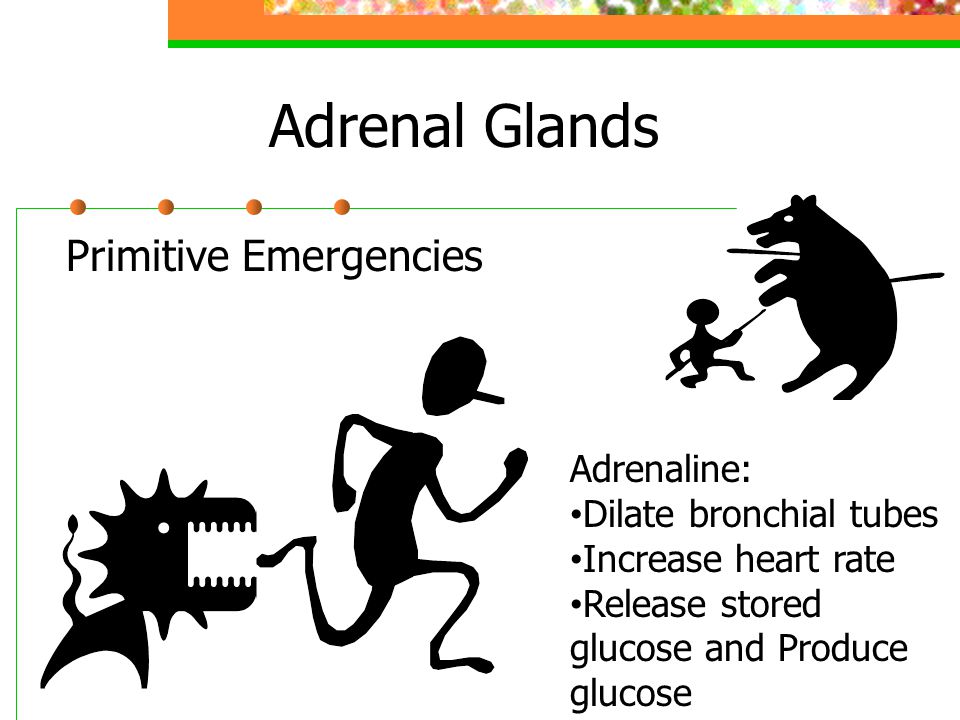 Adrenal Glands

Primitive Emergencies

Adrenaline:
•Dilate bronchial tubes
•Increase heart rate
•Release stored glucose and Produce glucose